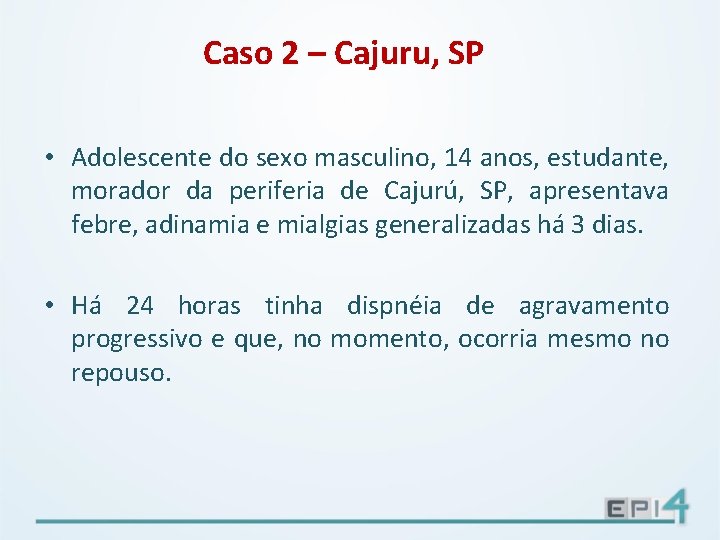 Caso 2 – Cajuru, SP

• Adolescente do sexo masculino, 14 anos, estudante, morador da periferia de Cajurú, SP, apresentava febre, adinamia e mialgias generalizadas há 3 dias.

• Há 24 horas tinha dispnéia de agravamento progressivo e que, no momento, ocorria mesmo no repouso.

EPI4